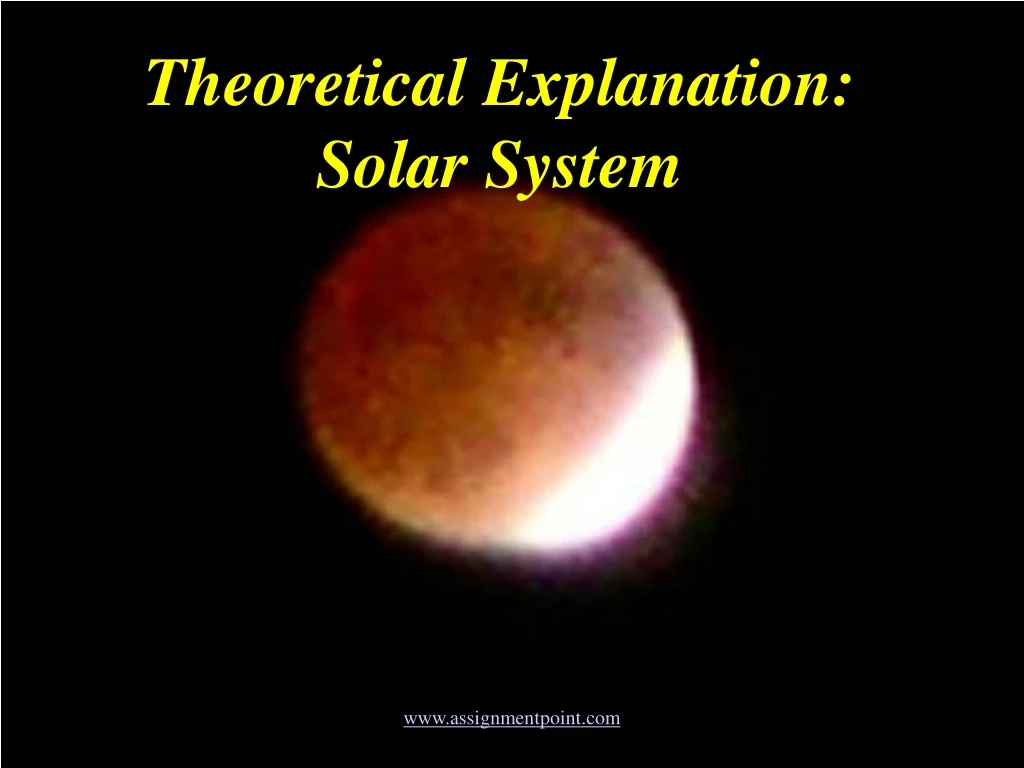 Theoretical Explanation:
Solar System

www.assignmentpoint.com